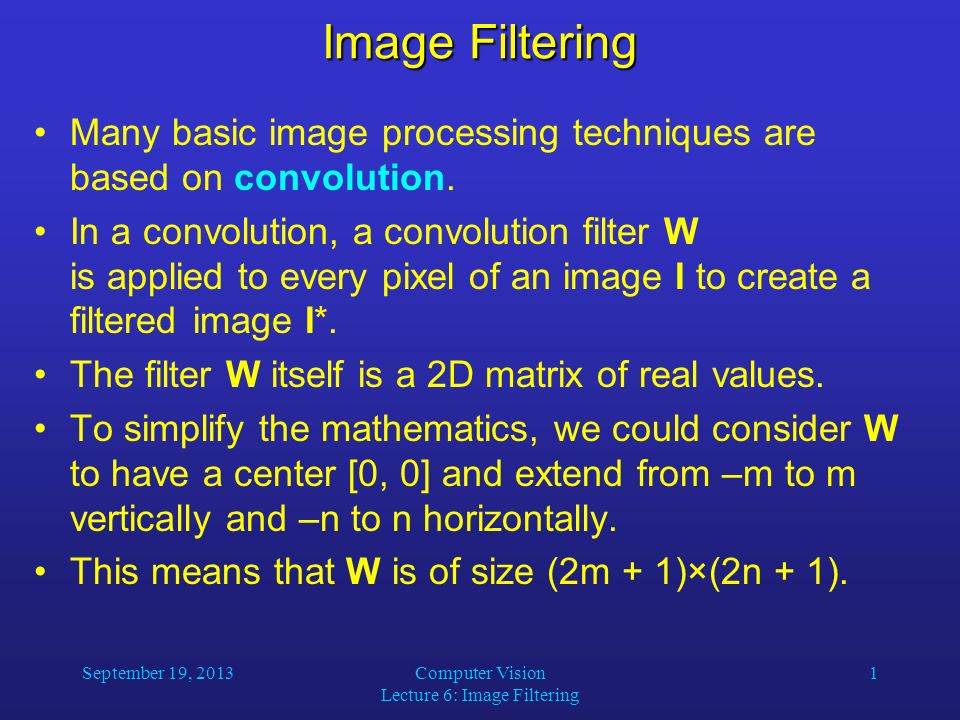 Image Filtering

• Many basic image processing techniques are based on convolution.

• In a convolution, a convolution filter W is applied to every pixel of an image I to create a filtered image I*.

• The filter W itself is a 2D matrix of real values.

• To simplify the mathematics, we could consider W to have a center [0, 0] and extend from –m to m vertically and –n to n horizontally.

• This means that W is of size (2m + 1)×(2n + 1).

September 19, 2013

Computer Vision
Lecture 6: Image Filtering

1